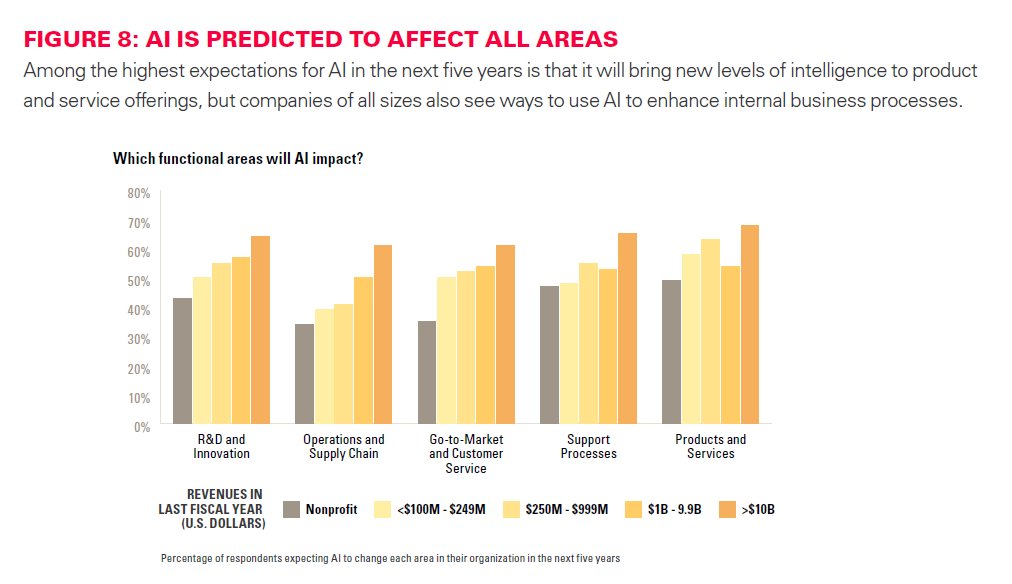 FIGURE 8: AI IS PREDICTED TO AFFECT ALL AREAS

Among the highest expectations for AI in the next five years is that it will bring new levels of intelligence to product and service offerings, but companies of all sizes also see ways to use AI to enhance internal business processes.

Which functional areas will AI impact?

80%
70%
60%
50%
40%
30%
20%
10%
0%

R&D and Innovation
Operations and Supply Chain
Go-to-Market and Customer Service
Support Processes
Products and Services

REVENUES IN LAST FISCAL YEAR (U.S. DOLLARS)
Nonprofit
<$100M - $249M
$250M - $999M
$1B - 9.9B
>$10B

Percentage of respondents expecting AI to change each area in their organization in the next five years